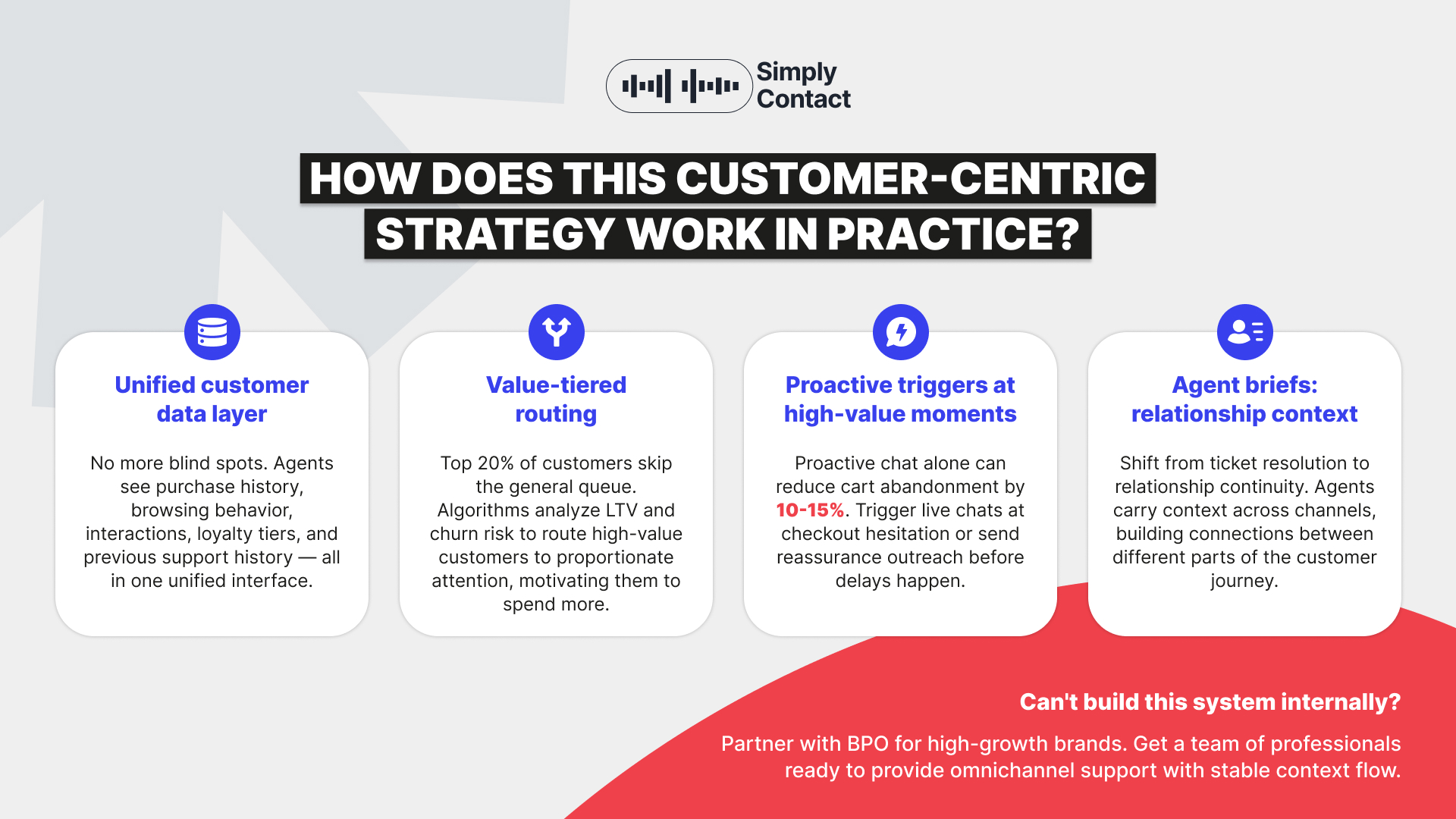 Simply Contact

HOW DOES THIS CUSTOMER-CENTRIC STRATEGY WORK IN PRACTICE?

Unified customer data layer

No more blind spots. Agents see purchase history, browsing behavior, interactions, loyalty tiers, and previous support history — all in one unified interface.

Value-tiered routing

Top 20% of customers skip the general queue. Algorithms analyze LTV and churn risk to route high-value customers to proportionate attention, motivating them to spend more.

Proactive triggers at high-value moments

Proactive chat alone can reduce cart abandonment by 10-15%. Trigger live chats at checkout hesitation or send reassurance outreach before delays happen.

Agent briefs: relationship context

Shift from ticket resolution to relationship continuity. Agents carry context across channels, building connections between different parts of the customer journey.

Can't build this system internally?

Partner with BPO for high-growth brands. Get a team of professionals ready to provide omnichannel support with stable context flow.